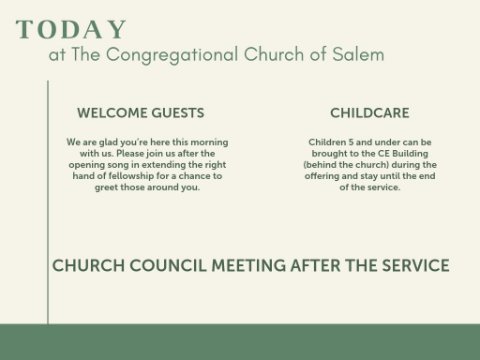 TODAY
at The Congregational Church of Salem

WELCOME GUESTS

We are glad you're here this morning with us. Please join us after the opening song in extending the right hand of fellowship for a chance to greet those around you.

CHILDCARE

Children 5 and under can be brought to the CE Building (behind the church) during the offering and stay until the end of the service.

CHURCH COUNCIL MEETING AFTER THE SERVICE